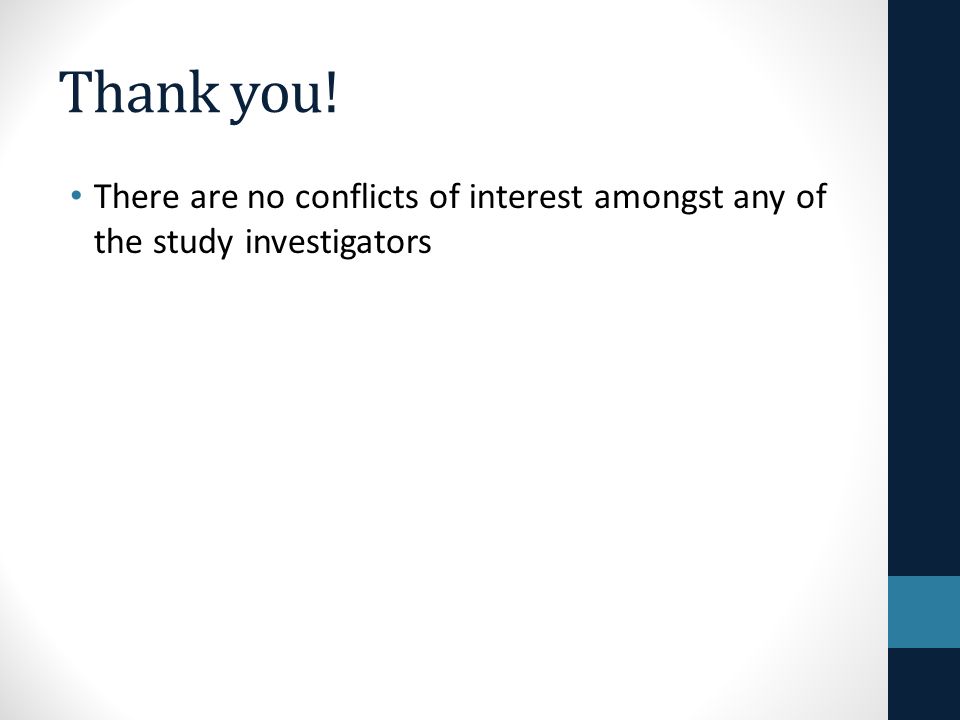 Thank you!

• There are no conflicts of interest amongst any of the study investigators